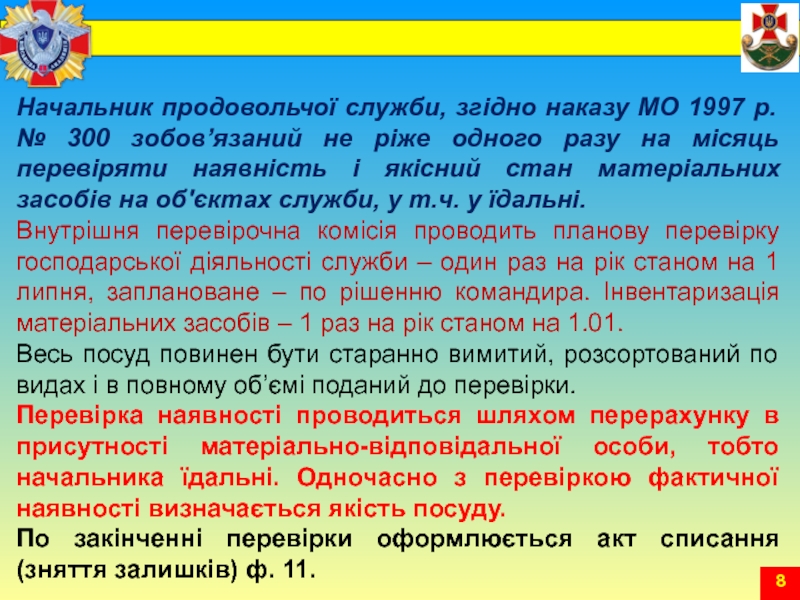 Начальник продовольчої служби, згідно наказу МО 1997 р. № 300 зобов’язаний не ріже одного разу на місяць перевіряти наявність і якісний стан матеріальних засобів на об'єктах служби, у т.ч. у їдальні.

Внутрішня перевірочна комісія проводить планову перевірку господарської діяльності служби – один раз на рік станом на 1 липня, заплановане – по рішенню командира. Інвентаризація матеріальних засобів – 1 раз на рік станом на 1.01.

Весь посуд повинен бути старанно вимитий, розсортований по видах і в повному об’ємі поданий до перевірки.

Перевірка наявності проводиться шляхом перерахунку в присутності матеріально-відповідальної особи, тобто начальника їдальні. Одночасно з перевіркою фактичної наявності визначається якість посуду.

По закінченні перевірки оформлюється акт списання (зняття залишків) ф. 11.

8